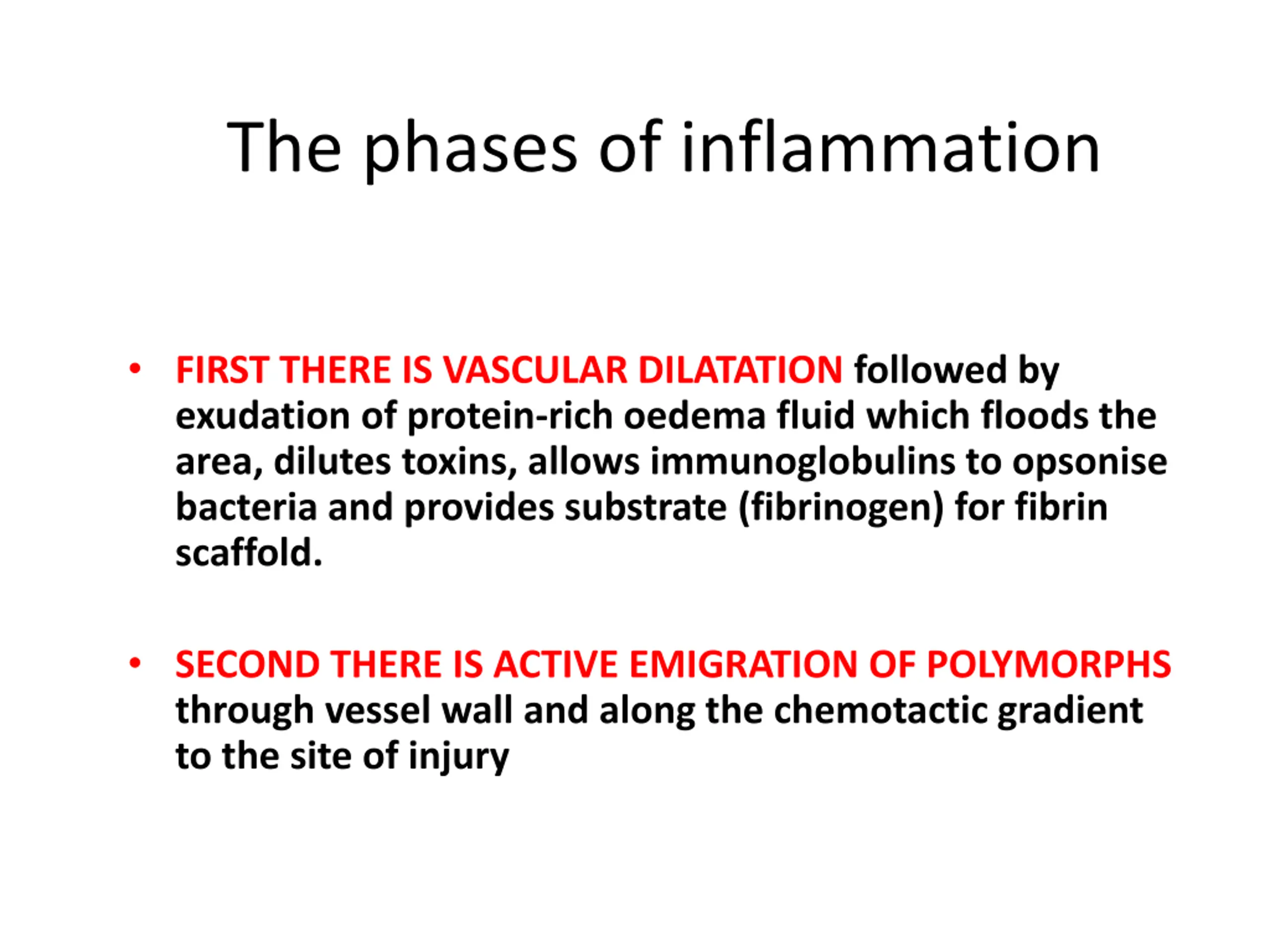 The phases of inflammation

• FIRST THERE IS VASCULAR DILATATION followed by exudation of protein-rich oedema fluid which floods the area, dilutes toxins, allows immunoglobulins to opsonise bacteria and provides substrate (fibrinogen) for fibrin scaffold.

• SECOND THERE IS ACTIVE EMIGRATION OF POLYMORPHS through vessel wall and along the chemotactic gradient to the site of injury